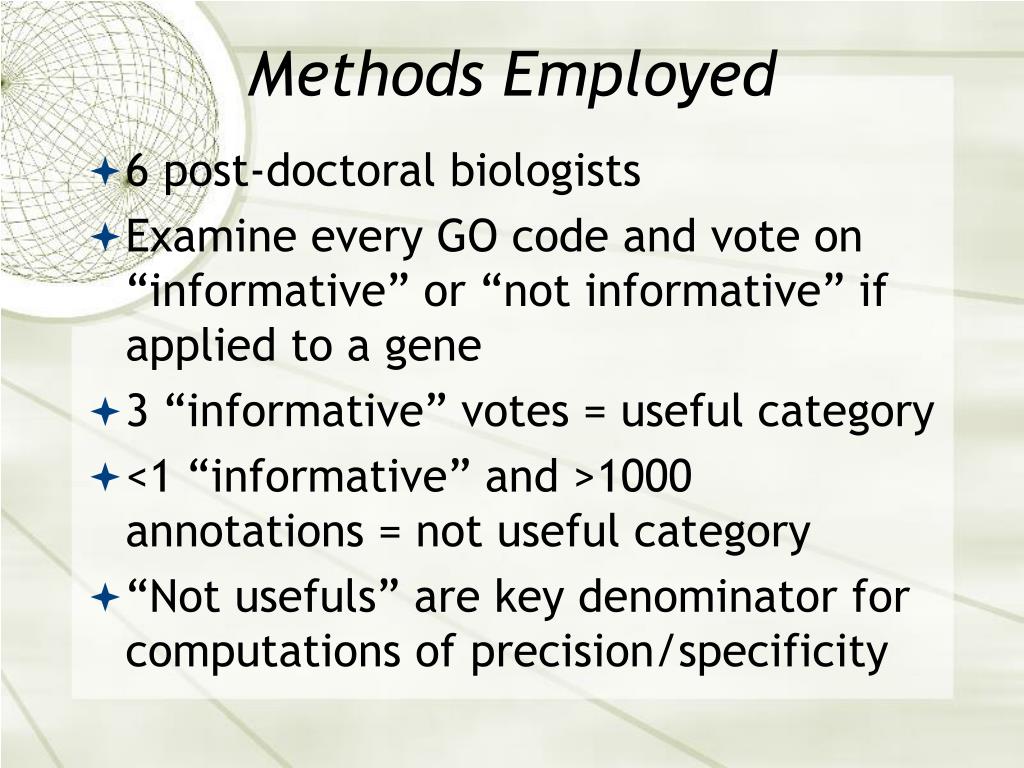 Methods Employed

6 post-doctoral biologists

Examine every GO code and vote on “informative” or “not informative” if applied to a gene

3 “informative” votes = useful category

<1 “informative” and >1000 annotations = not useful category

“Not usefuls” are key denominator for computations of precision/specificity